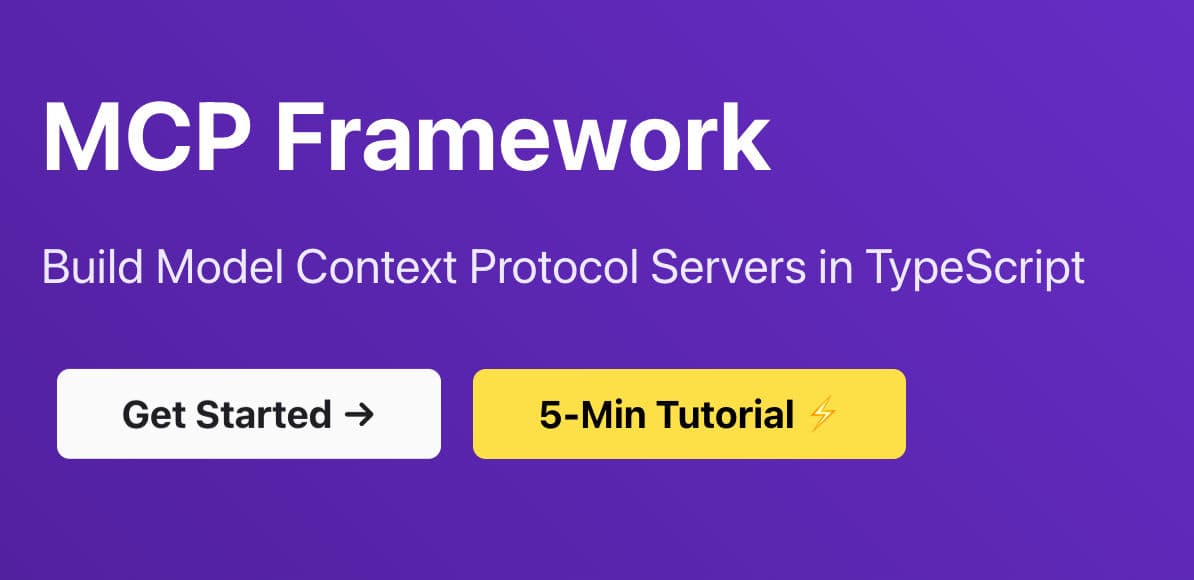 MCP Framework

Build Model Context Protocol Servers in TypeScript

Get Started →

5-Min Tutorial ⚡